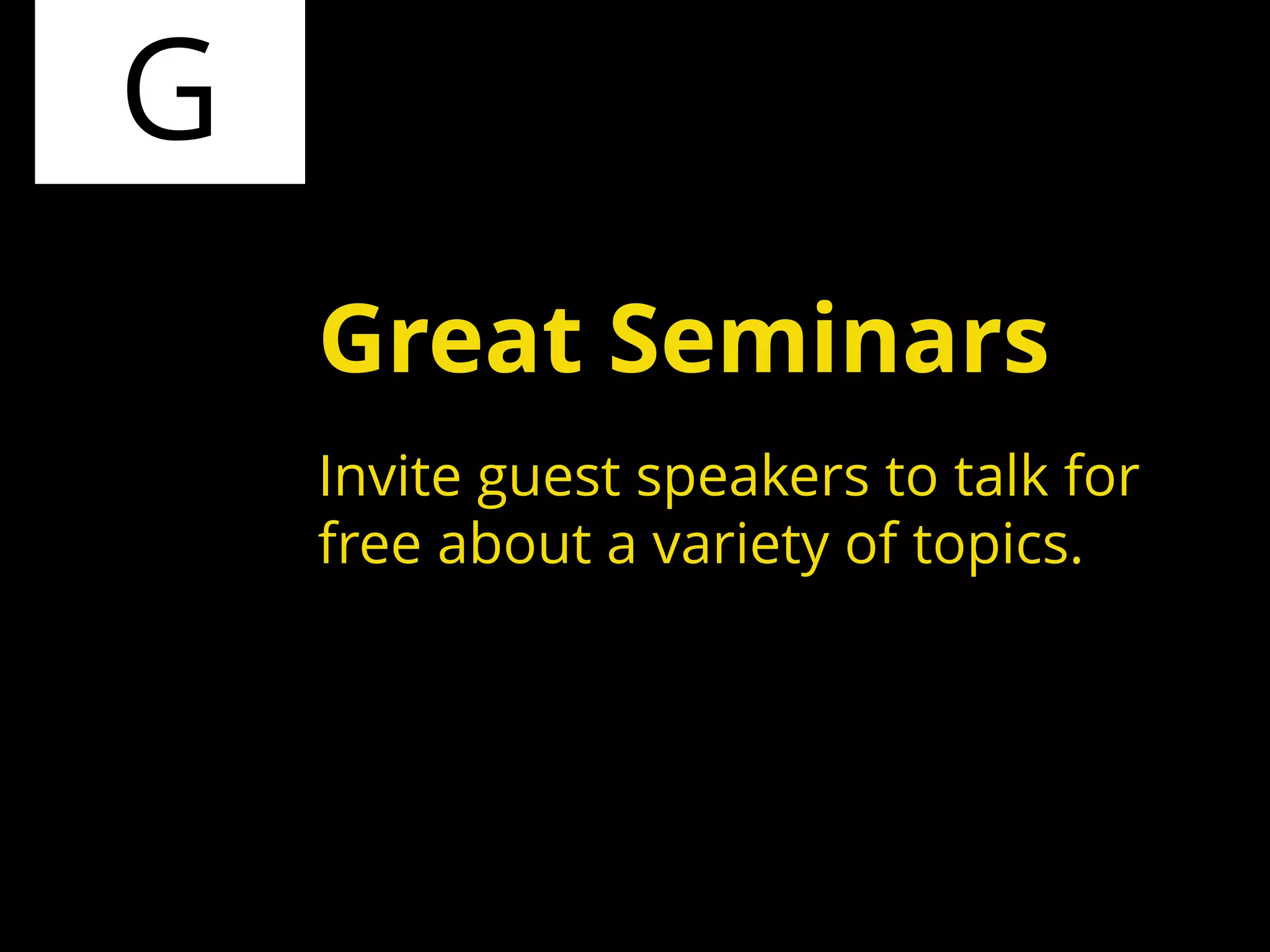 G

Great Seminars

Invite guest speakers to talk for free about a variety of topics.